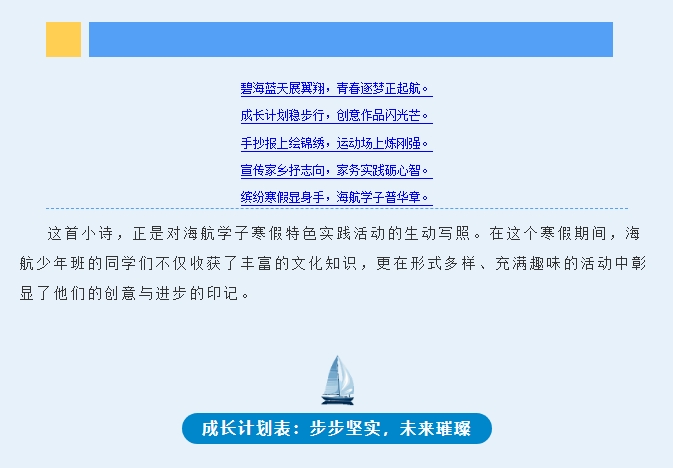 碧海蓝天展翼翔，青春逐梦正起航。
成长计划稳步行，创意作品闪光芒。
手抄报上绘锦绣，运动场上炼刚强。
宣传家乡抒志向，家务实践砺心智。
缤纷寒假显身手，海航学子普华章。

这首小诗，正是对海航学子寒假特色实践活动的生动写照。在这个寒假期间，海航少年班的同学们不仅收获了丰富的文化知识，更在形式多样、充满趣味的活动中彰显了他们的创意与进步的印记。

成长计划表：步步坚实，未来璀璨